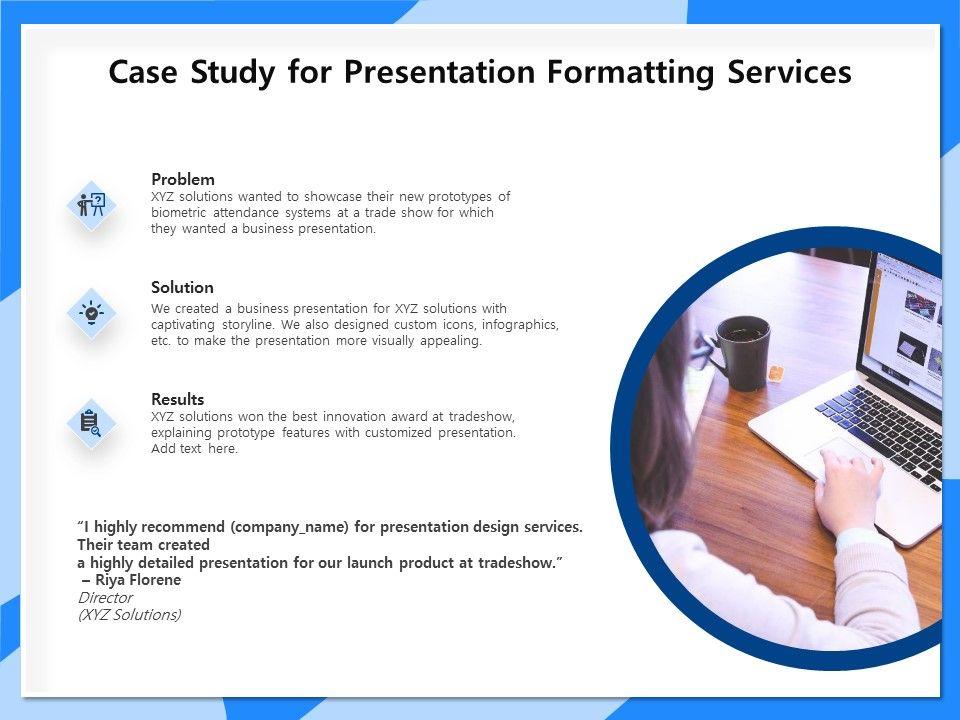 Case Study for Presentation Formatting Services

Problem
XYZ solutions wanted to showcase their new prototypes of biometric attendance systems at a trade show for which they wanted a business presentation.

Solution
We created a business presentation for XYZ solutions with captivating storyline. We also designed custom icons, infographics, etc. to make the presentation more visually appealing.

Results
XYZ solutions won the best innovation award at tradeshow, explaining prototype features with customized presentation. Add text here.

"I highly recommend (company_name) for presentation design services. Their team created
a highly detailed presentation for our launch product at tradeshow."
– Riya Florene
Director
(XYZ Solutions)